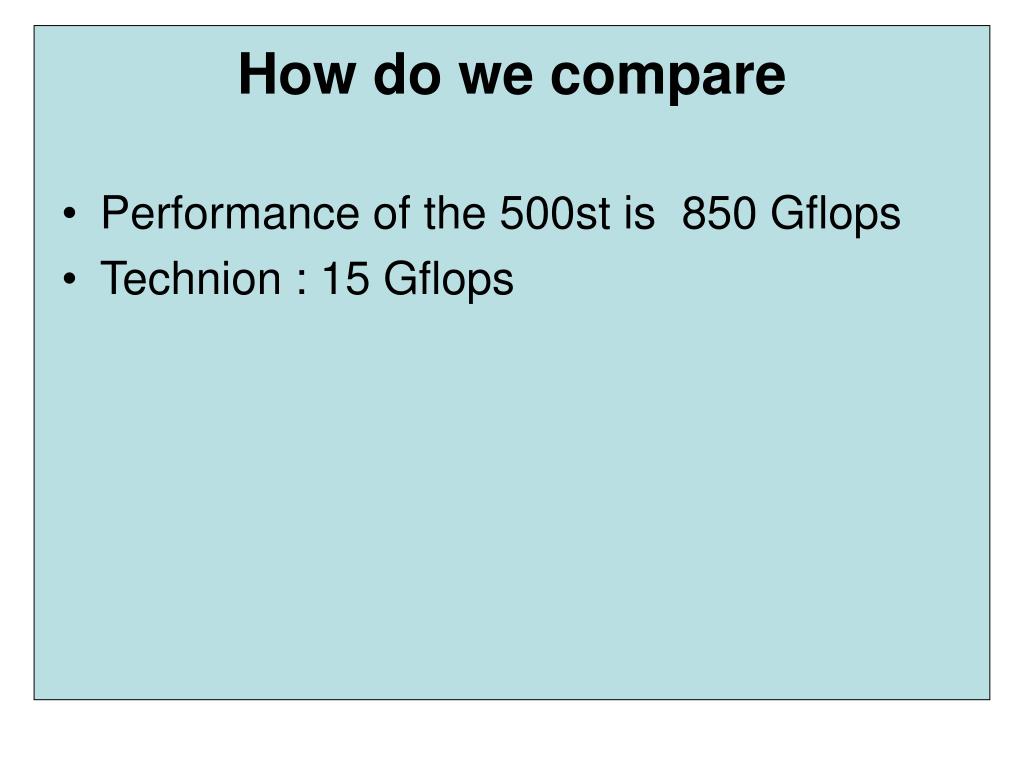 How do we compare

• Performance of the 500st is  850 Gflops
• Technion : 15 Gflops